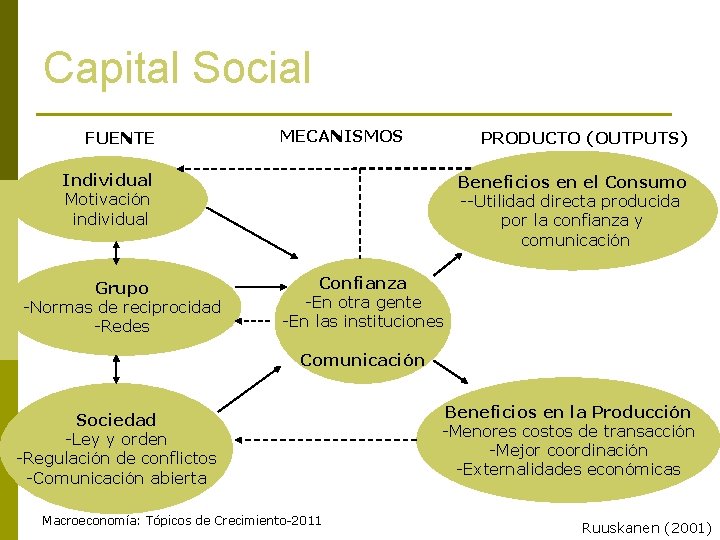 Capital Social

FUENTE

MECANISMOS

PRODUCTO (OUTPUTS)

Individual
Motivación individual

Grupo
-Normas de reciprocidad
-Redes

Sociedad
-Ley y orden
-Regulación de conflictos
-Comunicación abierta

Confianza
-En otra gente
-En las instituciones

Comunicación

Beneficios en el Consumo
--Utilidad directa producida por la confianza y comunicación

Beneficios en la Producción
-Menores costos de transacción
-Mejor coordinación
-Externalidades económicas

Macroeconomía: Tópicos de Crecimiento-2011

Ruuskanen (2001)